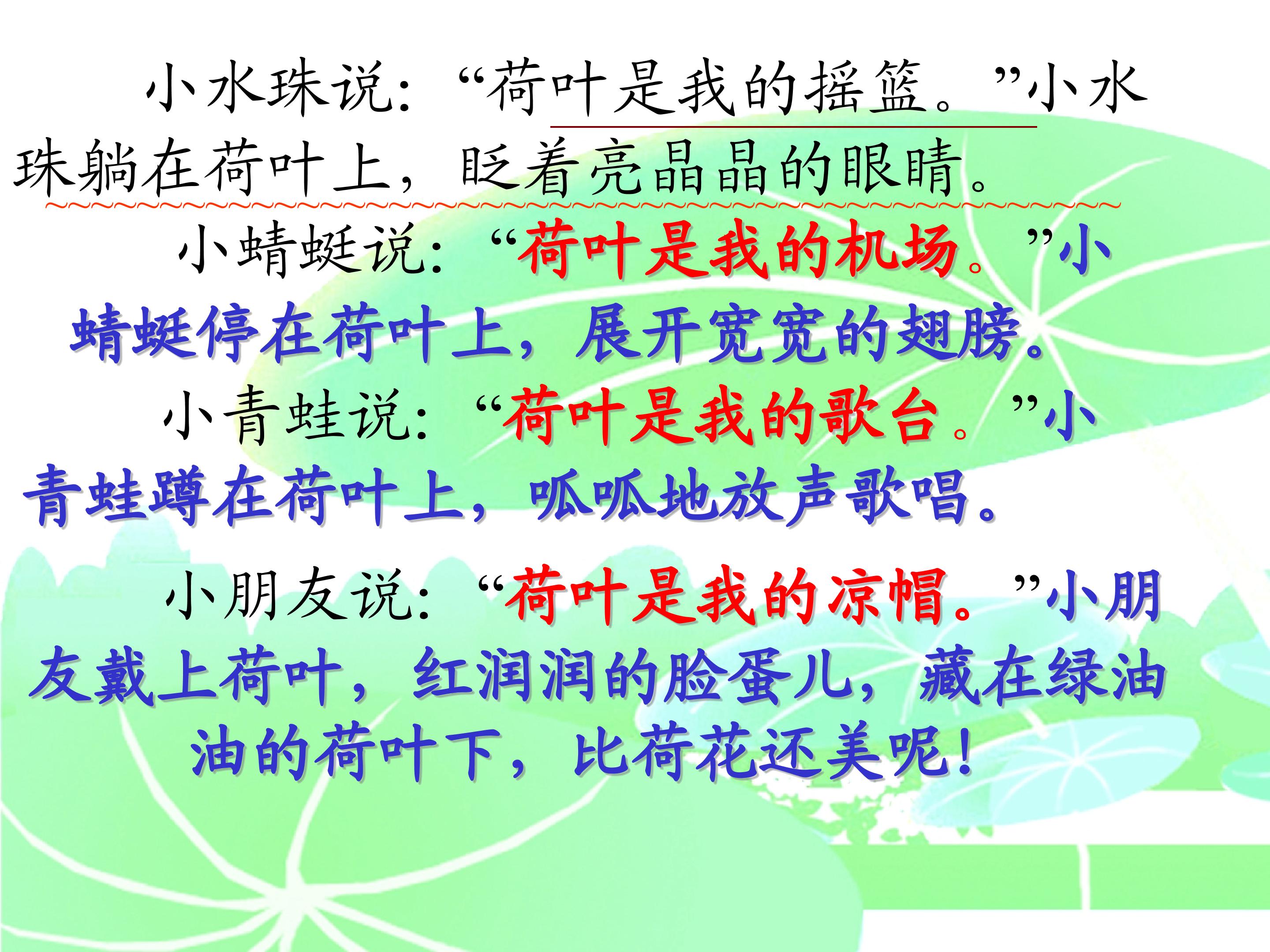 小水珠说：“荷叶是我的摇篮。”小水珠躺在荷叶上，眨着亮晶晶的眼睛。

小蜻蜓说：“荷叶是我的机场。”小蜻蜓停在荷叶上，展开宽宽的翅膀。

小青蛙说：“荷叶是我的歌台。”小青蛙蹲在荷叶上，呱呱地放声歌唱。

小朋友说：“荷叶是我的凉帽。”小朋友戴上荷叶，红润润的脸蛋儿，藏在绿油油的荷叶下，比荷花还美呢！